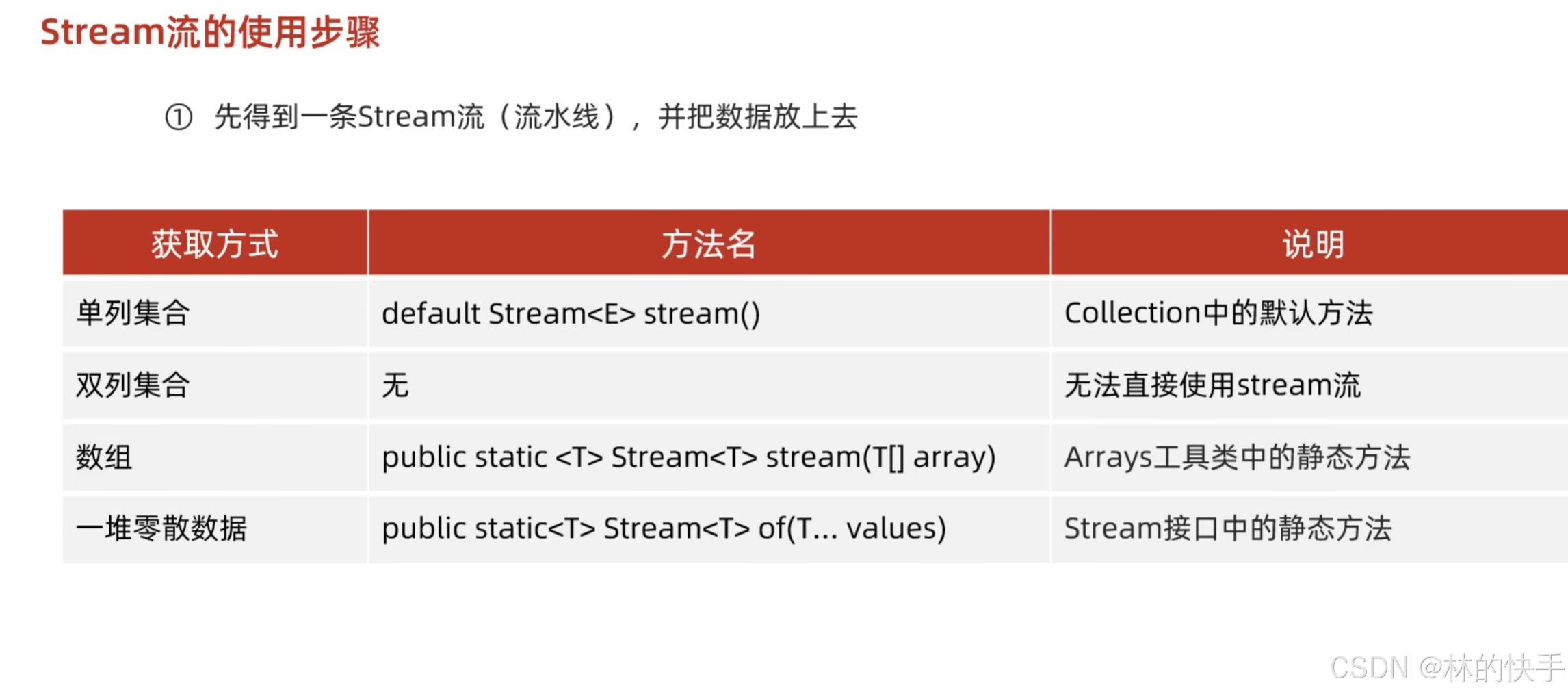 Stream流的使用步骤

① 先得到一条Stream流（流水线），并把数据放上去

| 获取方式 | 方法名 | 说明 |
|---|---|---|
| 单列集合 | default Stream<E> stream() | Collection中的默认方法 |
| 双列集合 | 无 | 无法直接使用stream流 |
| 数组 | public static <T> Stream<T> stream(T[] array) | Arrays工具类中的静态方法 |
| 一堆零散数据 | public static<T> Stream<T> of(T... values) | Stream接口中的静态方法 |

CSDN @林的快手